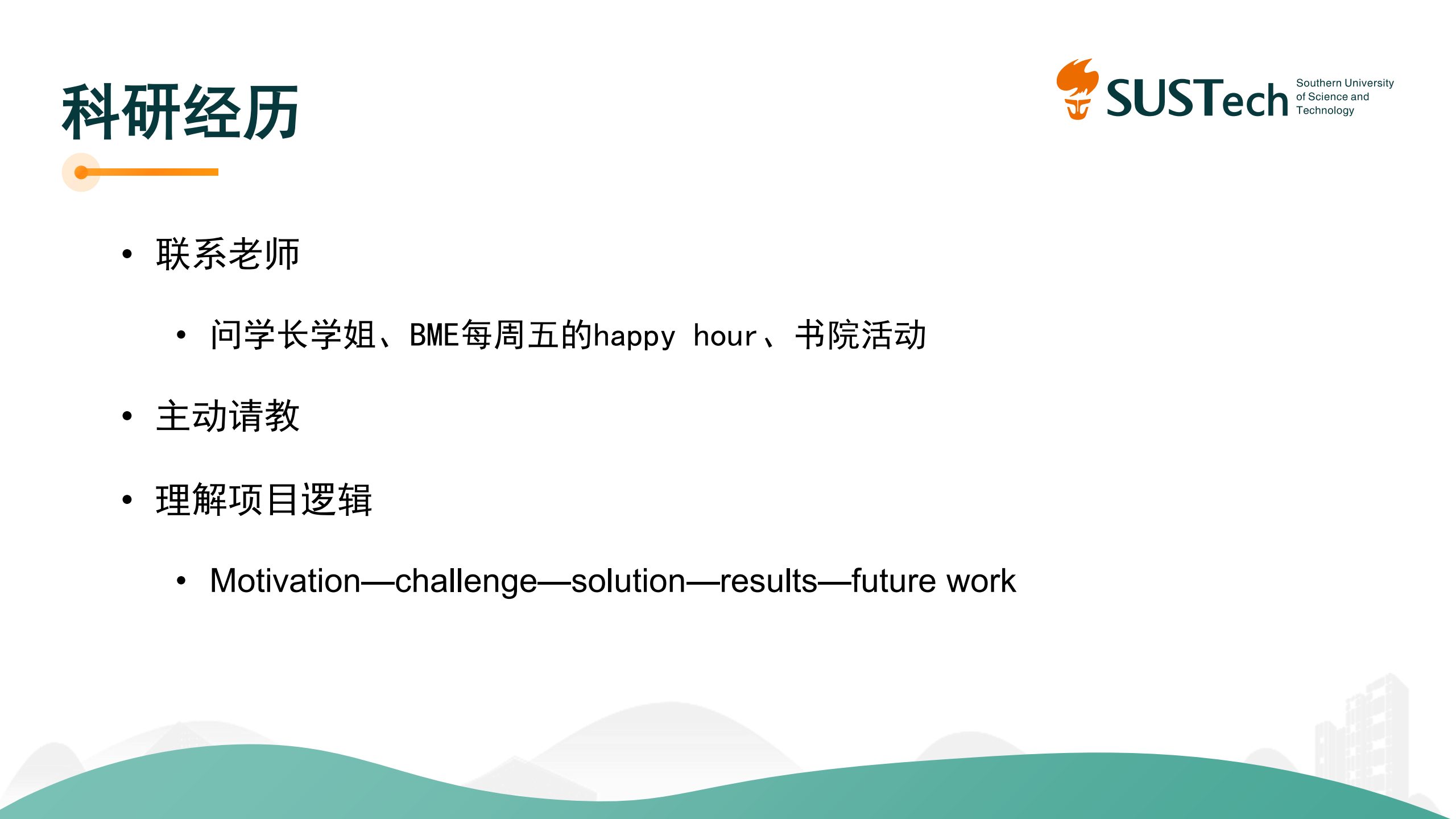 科研经历

SUSTech Southern University of Science and Technology

• 联系老师
  • 问学长学姐、BME每周五的happy hour、书院活动
• 主动请教
• 理解项目逻辑
  • Motivation—challenge—solution—results—future work